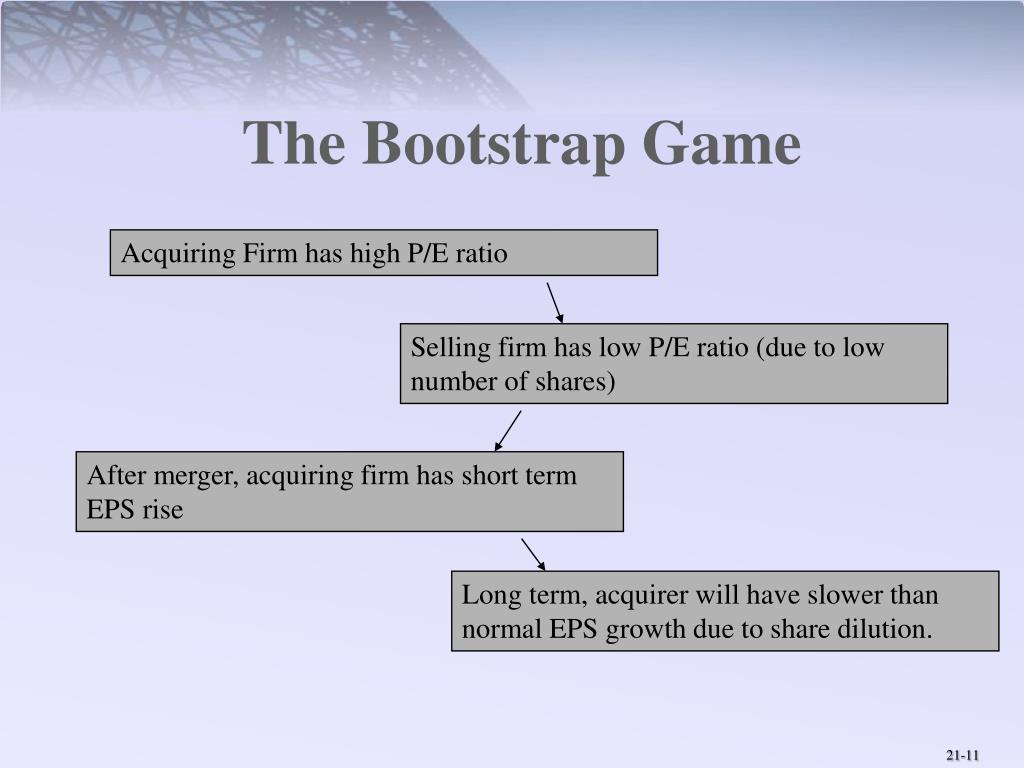 The Bootstrap Game

Acquiring Firm has high P/E ratio

Selling firm has low P/E ratio (due to low number of shares)

After merger, acquiring firm has short term EPS rise

Long term, acquirer will have slower than normal EPS growth due to share dilution.

21-11